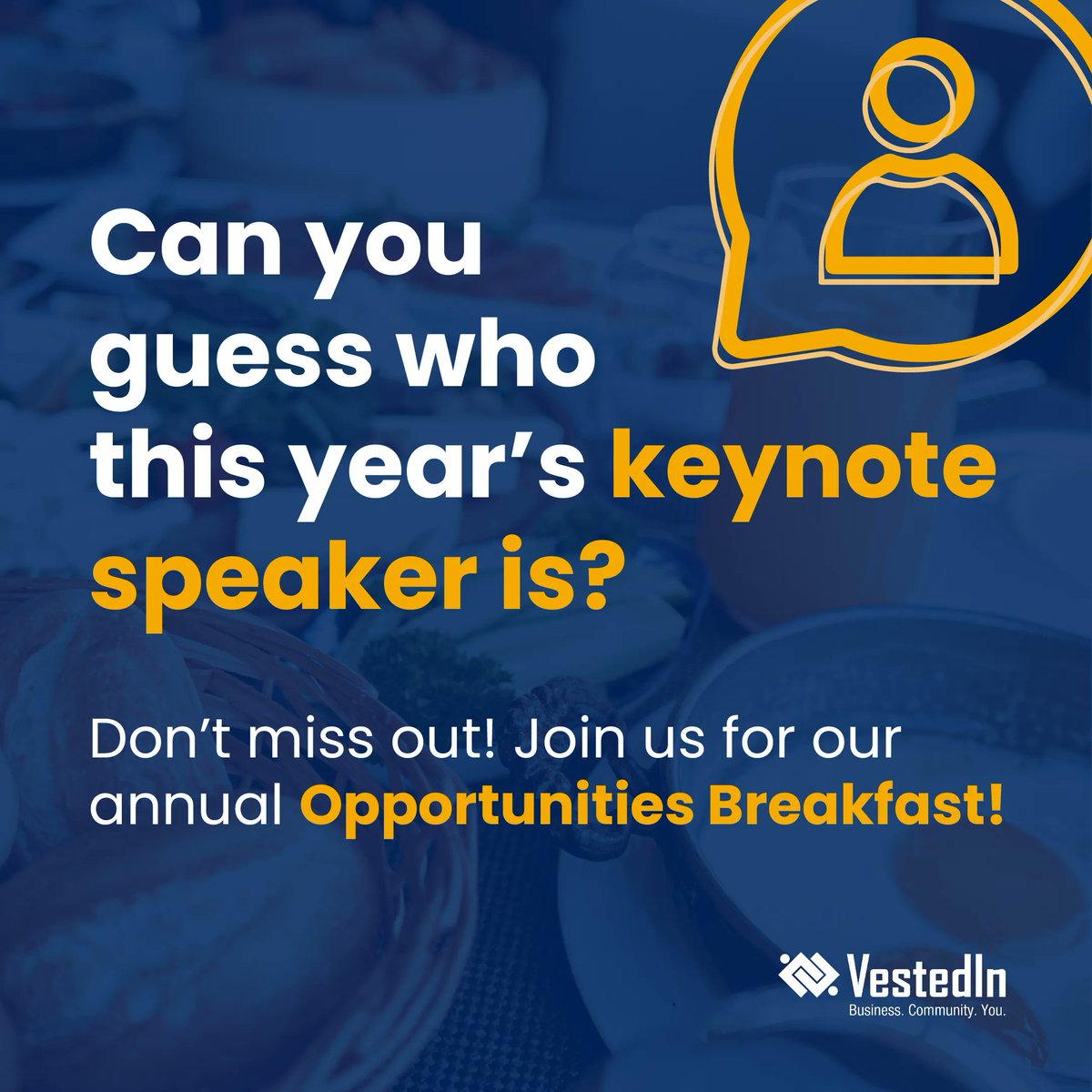 Can you guess who this year's keynote speaker is?

Don't miss out! Join us for our annual Opportunities Breakfast!

VestedIn
Business. Community. You.